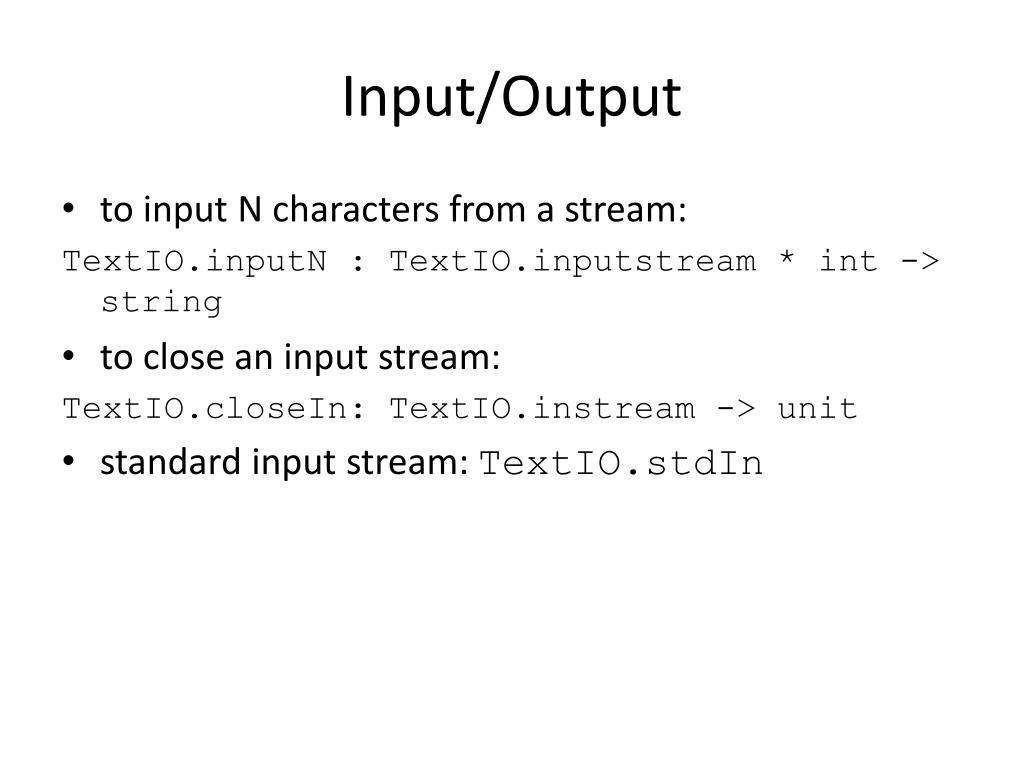 Input/Output

• to input N characters from a stream:

TextIO.inputN : TextIO.inputstream * int -> string

• to close an input stream:

TextIO.closeIn: TextIO.instream -> unit

• standard input stream: TextIO.stdIn